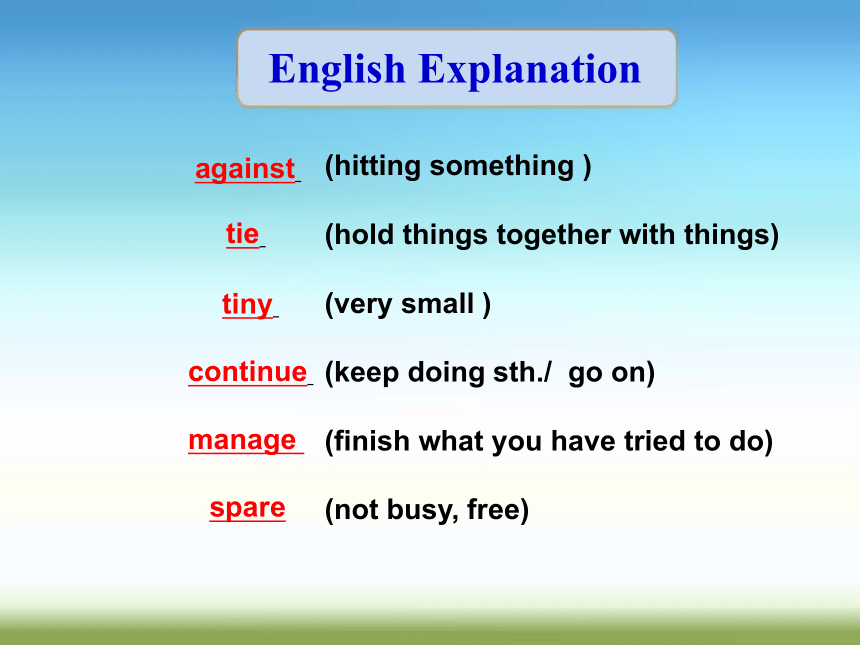 English Explanation

against (hitting something )

tie (hold things together with things)

tiny (very small )

continue (keep doing sth./ go on)

manage (finish what you have tried to do)

spare (not busy, free)